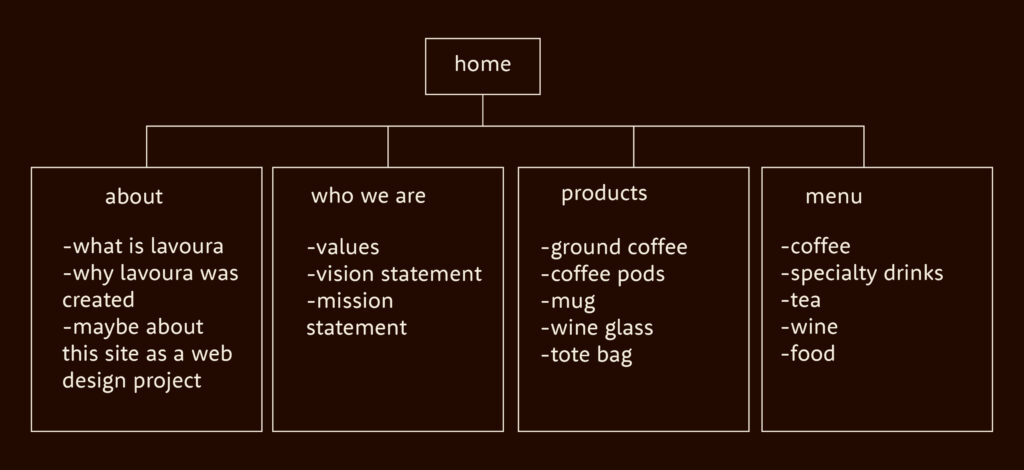 home

about

-what is lavoura
-why lavoura was created
-maybe about this site as a web design project

who we are

-values
-vision statement
-mission statement

products

-ground coffee
-coffee pods
-mug
-wine glass
-tote bag

menu

-coffee
-specialty drinks
-tea
-wine
-food